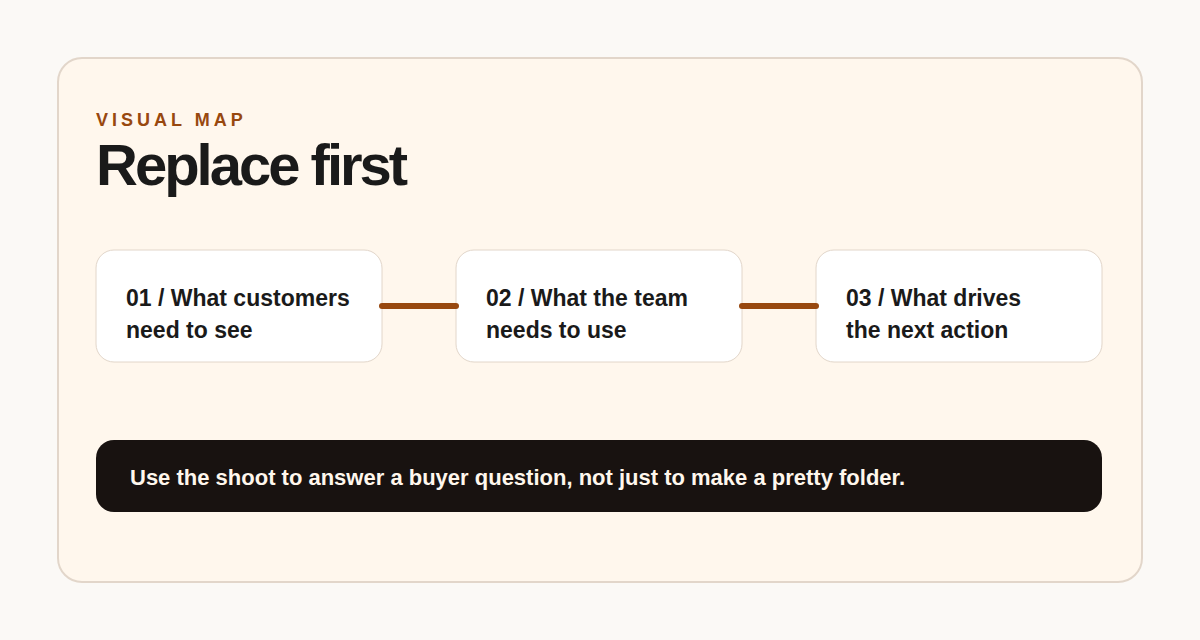 VISUAL MAP

Replace first

01 / What customers need to see

02 / What the team needs to use

03 / What drives the next action

Use the shoot to answer a buyer question, not just to make a pretty folder.